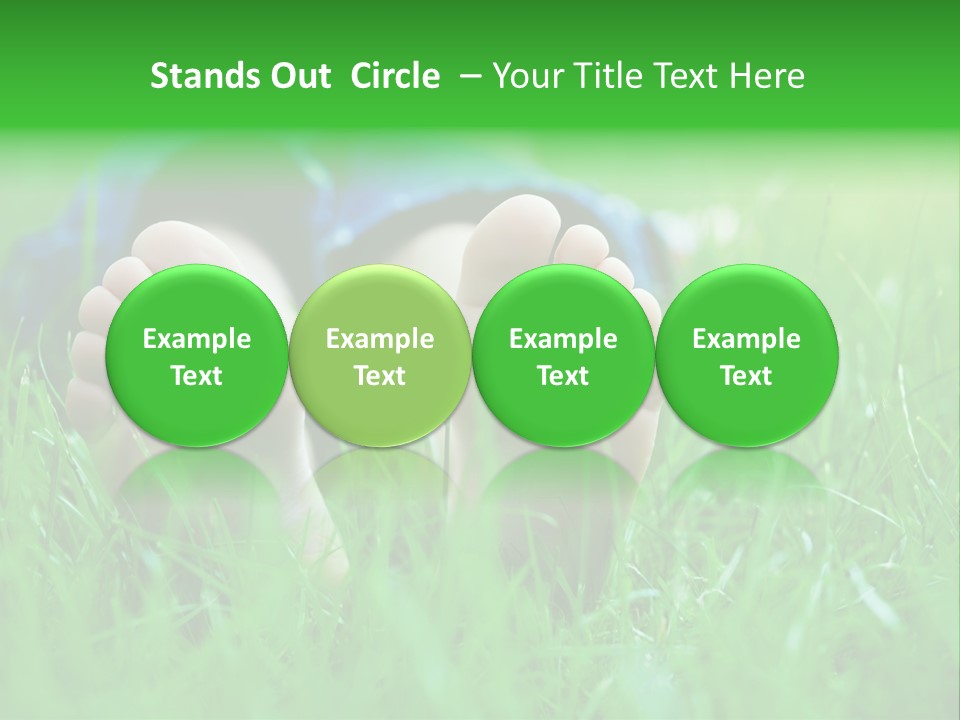 Stands Out Circle – Your Title Text Here

Example Text

Example Text

Example Text

Example Text